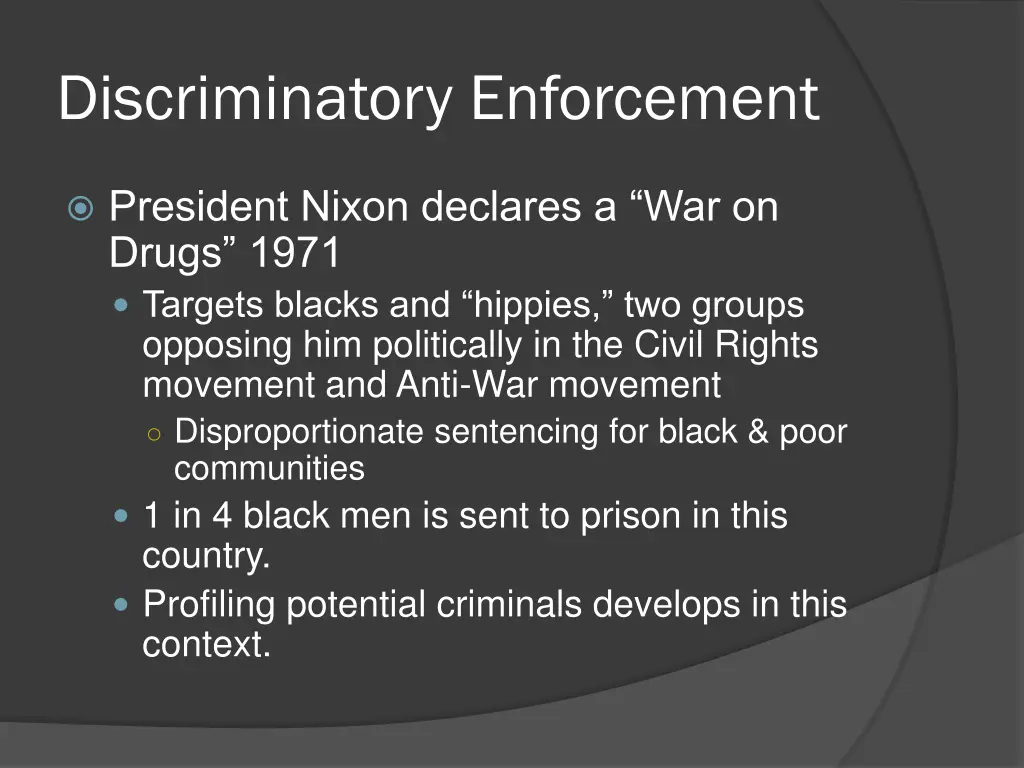 Discriminatory Enforcement

President Nixon declares a “War on Drugs” 1971

Targets blacks and “hippies,” two groups opposing him politically in the Civil Rights movement and Anti-War movement

Disproportionate sentencing for black & poor communities

1 in 4 black men is sent to prison in this country.

Profiling potential criminals develops in this context.